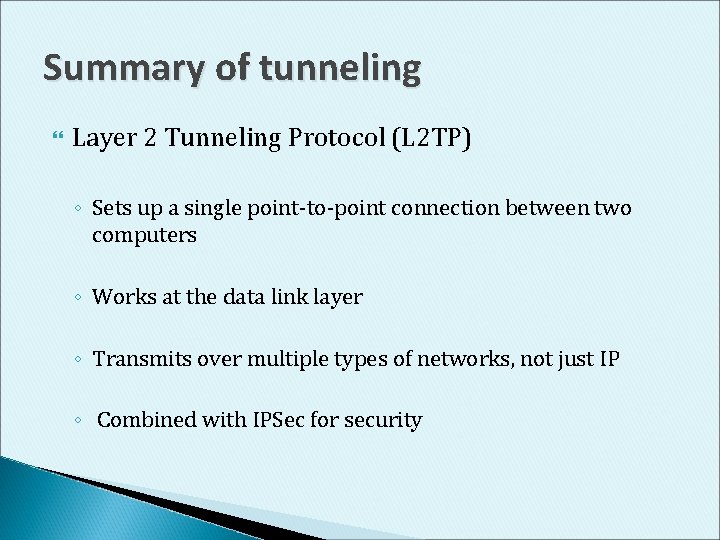 Summary of tunneling

Layer 2 Tunneling Protocol (L2TP)

◦ Sets up a single point-to-point connection between two computers

◦ Works at the data link layer

◦ Transmits over multiple types of networks, not just IP

◦ Combined with IPSec for security